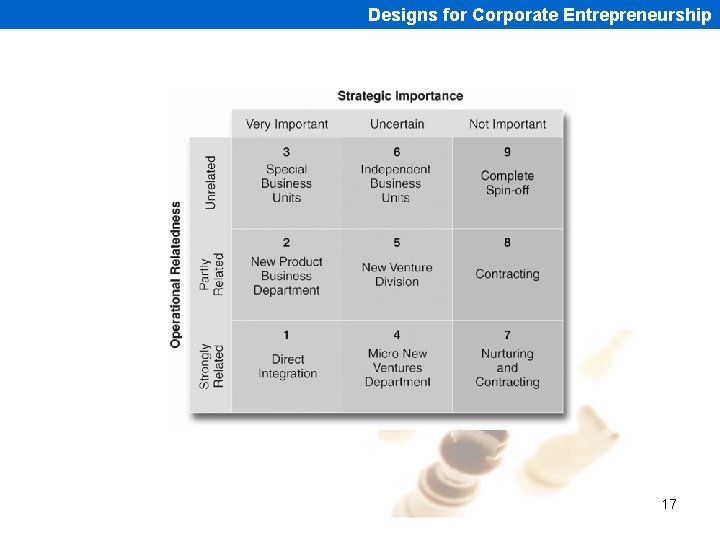 Designs for Corporate Entrepreneurship

Strategic Importance

Operational Relatedness

| | Very Important | Uncertain | Not Important |
|---|---|---|---|
| Unrelated | 3 Special Business Units | 6 Independent Business Units | 9 Complete Spin-off |
| Partly Related | 2 New Product Business Department | 5 New Venture Division | 8 Contracting |
| Strongly Related | 1 Direct Integration | 4 Micro New Ventures Department | 7 Nurturing and Contracting |

17